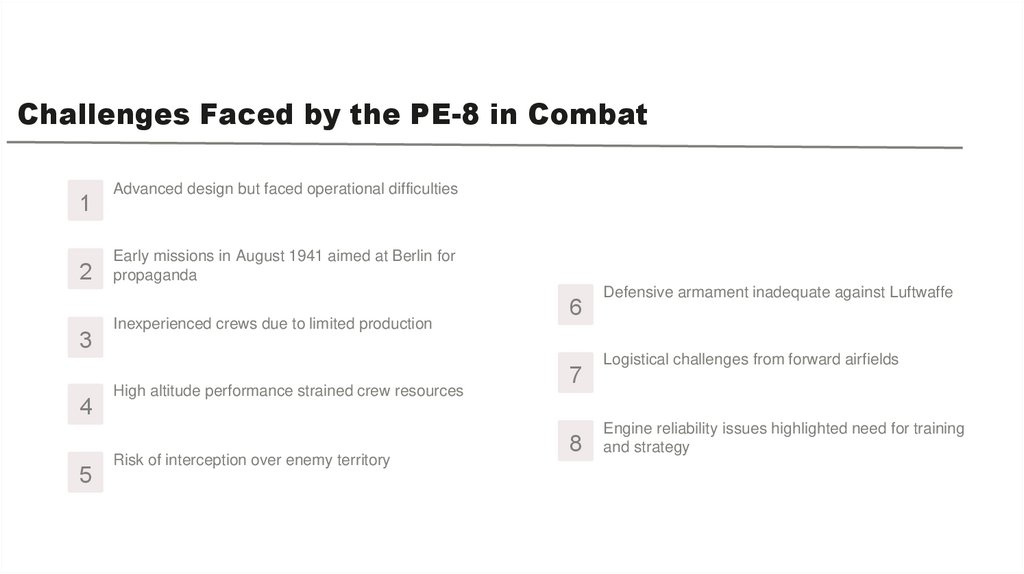 Challenges Faced by the PE-8 in Combat

1 Advanced design but faced operational difficulties

2 Early missions in August 1941 aimed at Berlin for propaganda

3 Inexperienced crews due to limited production

4 High altitude performance strained crew resources

5 Risk of interception over enemy territory

6 Defensive armament inadequate against Luftwaffe

7 Logistical challenges from forward airfields

8 Engine reliability issues highlighted need for training and strategy